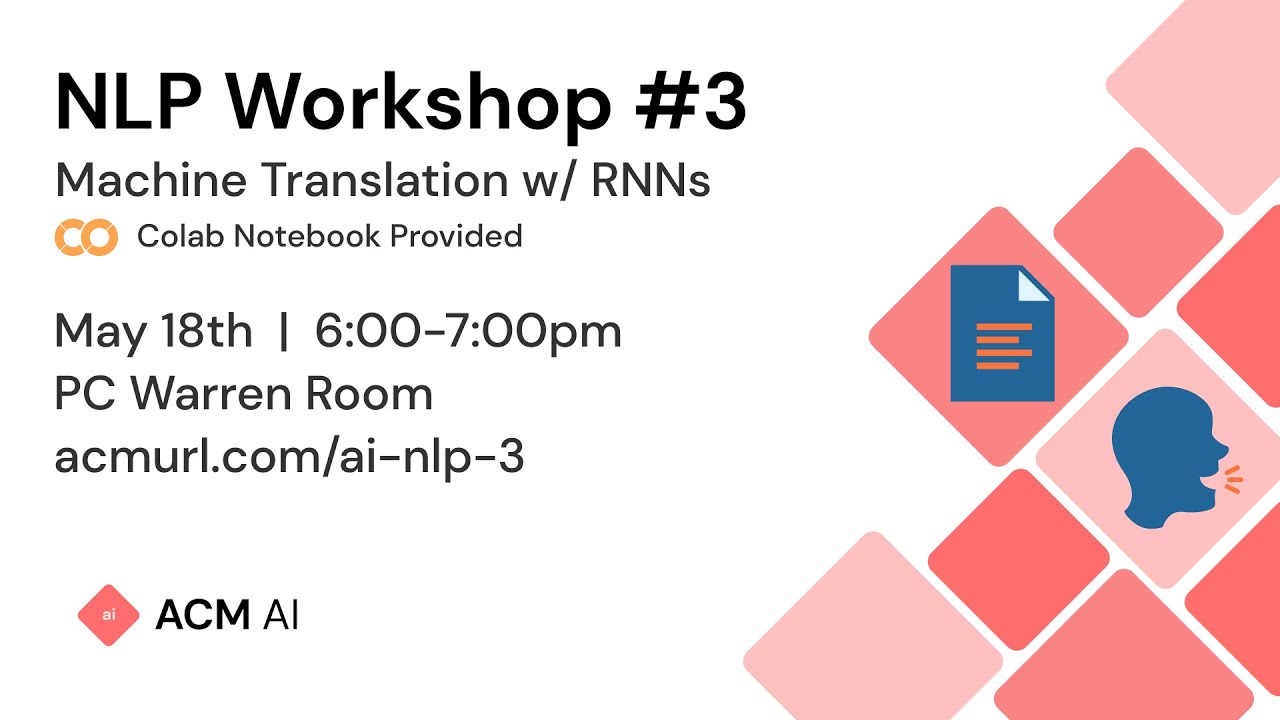 NLP Workshop #3
Machine Translation w/ RNNs
CO Colab Notebook Provided

May 18th | 6:00-7:00pm
PC Warren Room
acmurl.com/ai-nlp-3

ai ACM AI